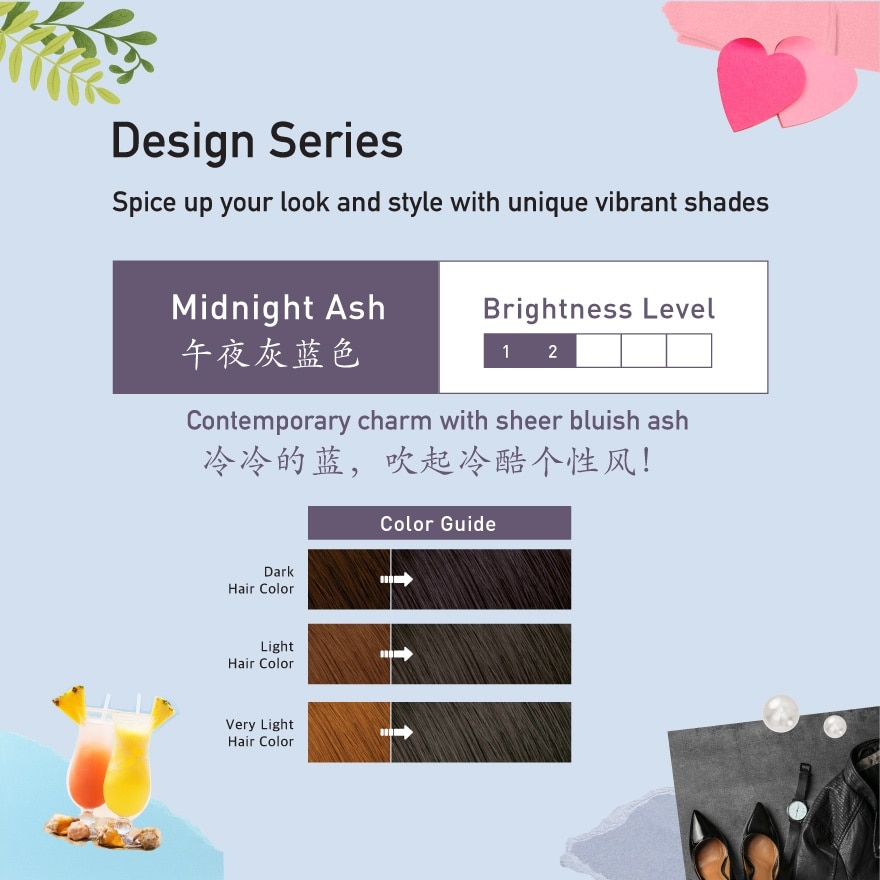 Design Series

Spice up your look and style with unique vibrant shades

Midnight Ash
午夜灰蓝色

Brightness Level
1 2

Contemporary charm with sheer bluish ash
冷冷的蓝，吹起冷酷个性风!

Color Guide

Dark
Hair Color

Light
Hair Color

Very Light
Hair Color